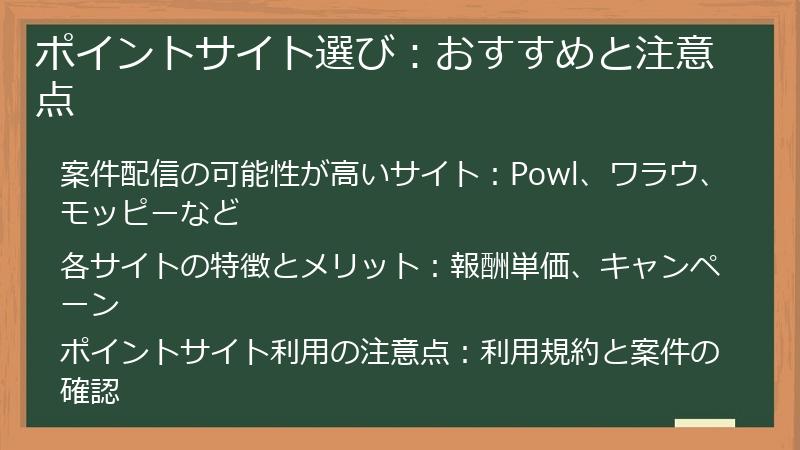 ポイントサイト選び：おすすめと注意点

案件配信の可能性が高いサイト：Powl、ワラウ、モッピーなど

各サイトの特徴とメリット：報酬単価、キャンペーン

ポイントサイト利用の注意点：利用規約と案件の確認